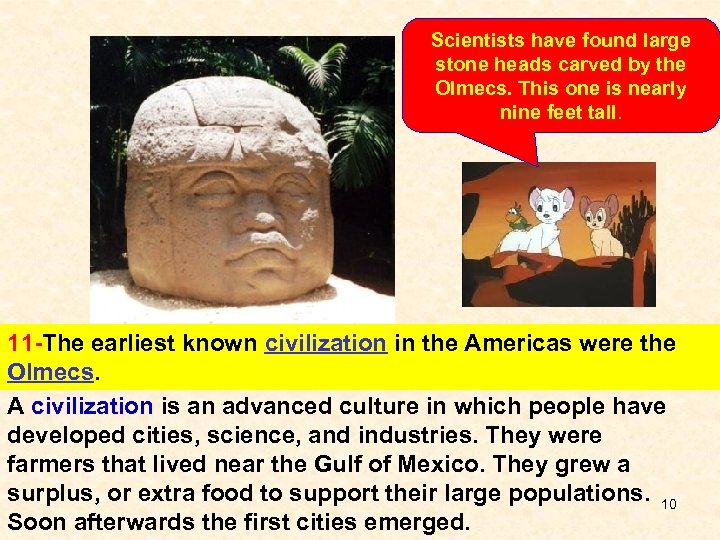 Scientists have found large stone heads carved by the Olmecs. This one is nearly nine feet tall.

11-The earliest known civilization in the Americas were the Olmecs.

A civilization is an advanced culture in which people have developed cities, science, and industries. They were farmers that lived near the Gulf of Mexico. They grew a surplus, or extra food to support their large populations. Soon afterwards the first cities emerged.

10